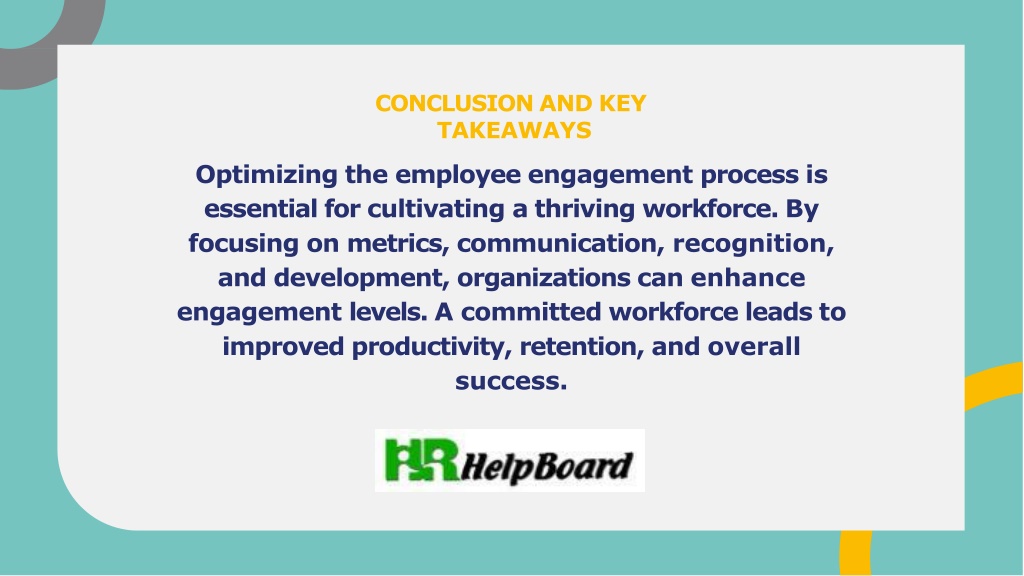 CONCLUSION AND KEY TAKEAWAYS

Optimizing the employee engagement process is essential for cultivating a thriving workforce. By focusing on metrics, communication, recognition, and development, organizations can enhance engagement levels. A committed workforce leads to improved productivity, retention, and overall success.

HR HelpBoard